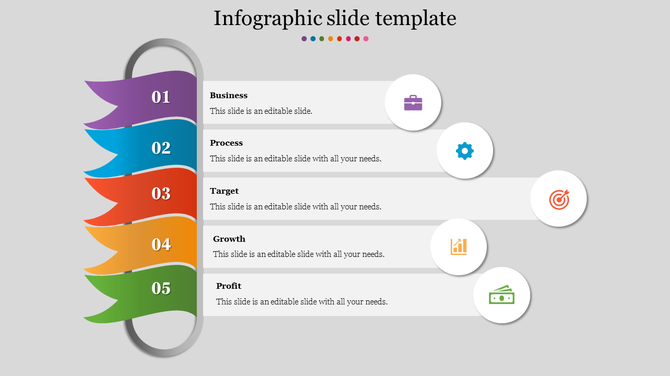 Infographic slide template

01
Business
This slide is an editable slide.

02
Process
This slide is an editable slide with all your needs.

03
Target
This slide is an editable slide with all your needs.

04
Growth
This slide is an editable slide with all your needs.

05
Profit
This slide is an editable slide with all your needs.